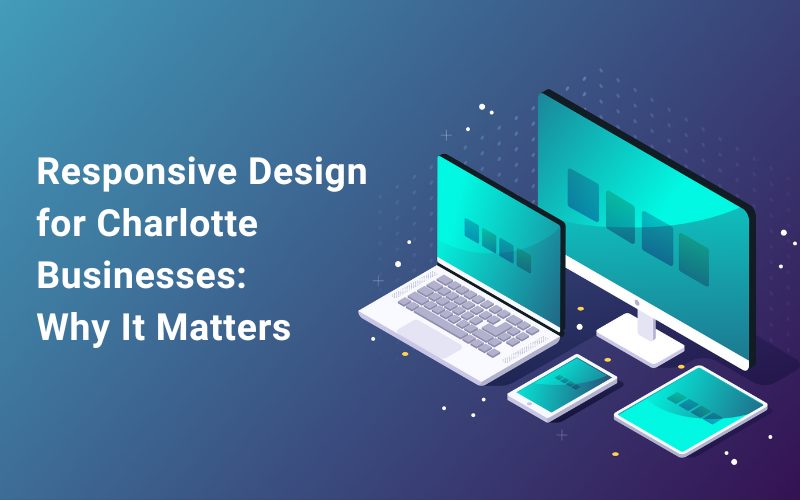 Responsive Design for Charlotte Businesses: Why It Matters